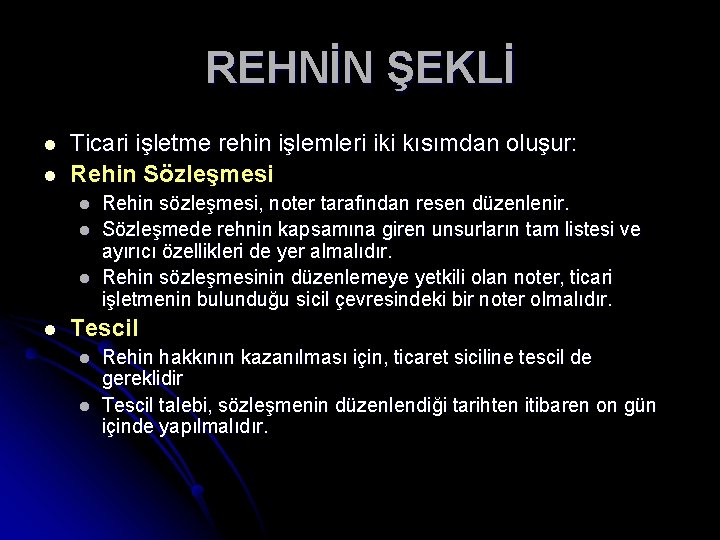 REHNİN ŞEKLİ

- Ticari işletme rehin işlemleri iki kısımdan oluşur:
- Rehin Sözleşmesi
  - Rehin sözleşmesi, noter tarafından resen düzenlenir.
  - Sözleşmede rehnin kapsamına giren unsurların tam listesi ve ayırıcı özellikleri de yer almalıdır.
  - Rehin sözleşmesinin düzenlemeye yetkili olan noter, ticari işletmenin bulunduğu sicil çevresindeki bir noter olmalıdır.
- Tescil
  - Rehin hakkının kazanılması için, ticaret siciline tescil de gereklidir
  - Tescil talebi, sözleşmenin düzenlendiği tarihten itibaren on gün içinde yapılmalıdır.